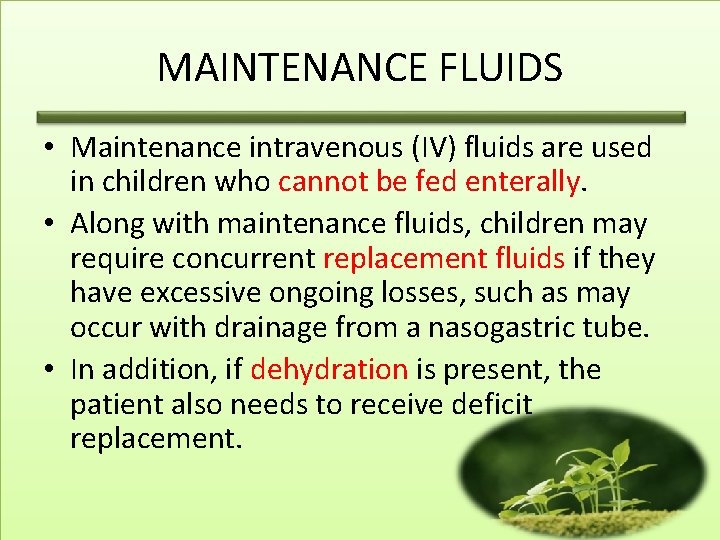 MAINTENANCE FLUIDS

• Maintenance intravenous (IV) fluids are used in children who cannot be fed enterally.

• Along with maintenance fluids, children may require concurrent replacement fluids if they have excessive ongoing losses, such as may occur with drainage from a nasogastric tube.

• In addition, if dehydration is present, the patient also needs to receive deficit replacement.